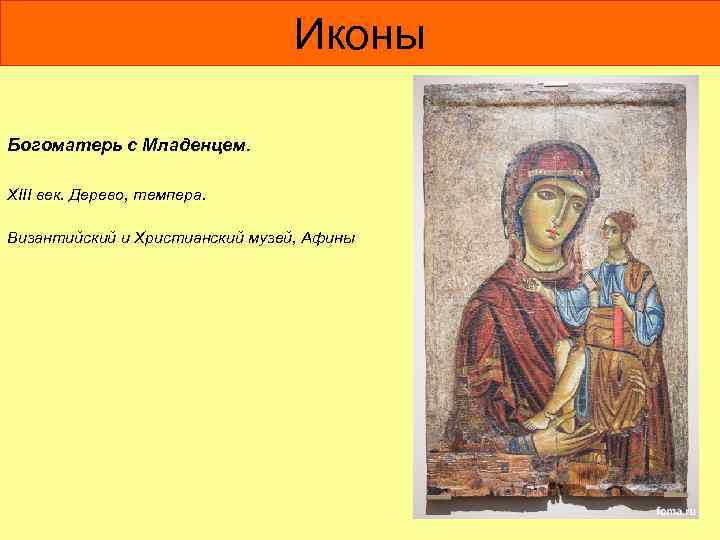 Иконы

Богоматерь с Младенцем.

XIII век. Дерево, темпера.

Византийский и Христианский музей, Афины

foma.ru